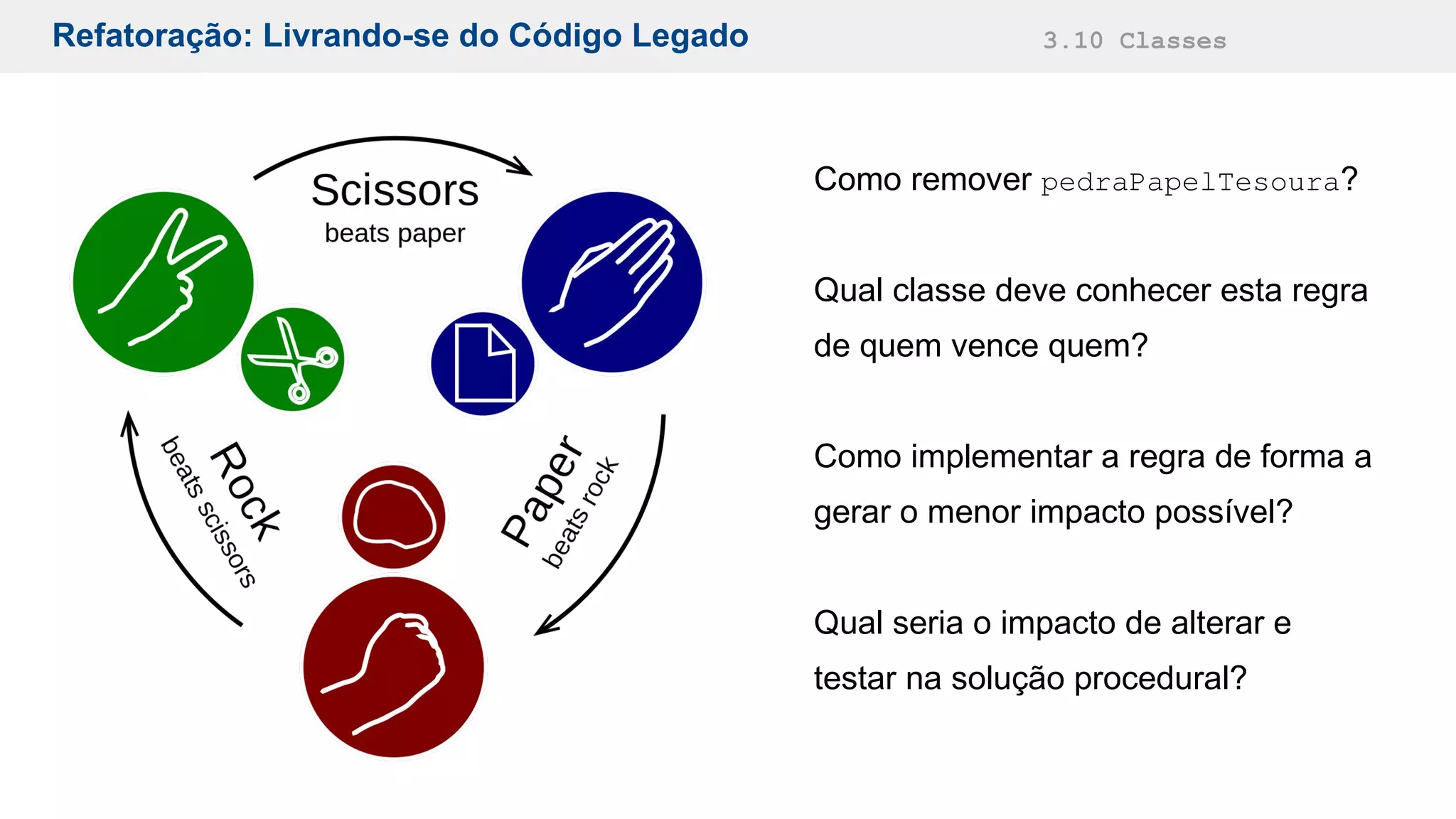 Refatoração: Livrando-se do Código Legado

3.10 Classes

Scissors
beats paper

Rock
beats scissors

Paper
beats rock

Como remover pedraPapelTesoura?

Qual classe deve conhecer esta regra de quem vence quem?

Como implementar a regra de forma a gerar o menor impacto possível?

Qual seria o impacto de alterar e testar na solução procedural?